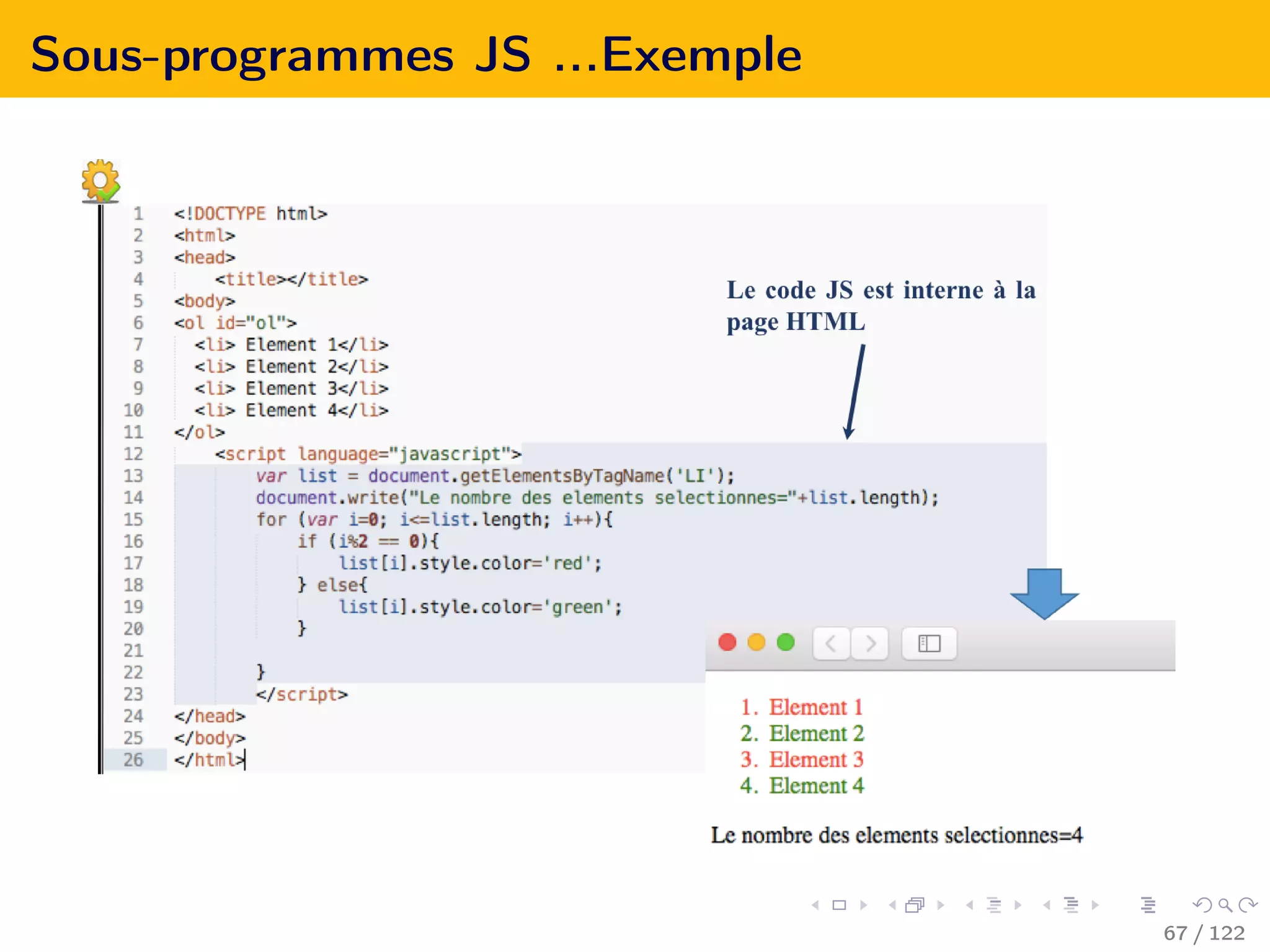 Sous-programmes JS ...Exemple

1 <!DOCTYPE html>
2 <html>
3 <head>
4 <title></title>
5 <body>
6 <ol id="ol">
7 <li> Element 1</li>
8 <li> Element 2</li>
9 <li> Element 3</li>
10 <li> Element 4</li>
11 </ol>
12 <script language="javascript">
13 var list = document.getElementsByTagName('LI');
14 document.write("Le nombre des elements selectionnes="+list.length);
15 for (var i=0; i<=list.length; i++){
16 if (i%2 == 0){
17 list[i].style.color='red';
18 } else{
19 list[i].style.color='green';
20 }
21
22 }
23 </script>
24 </head>
25 </body>
26 </html>

Le code JS est interne à la page HTML

1. Element 1
2. Element 2
3. Element 3
4. Element 4

Le nombre des elements selectionnes=4

67 / 122